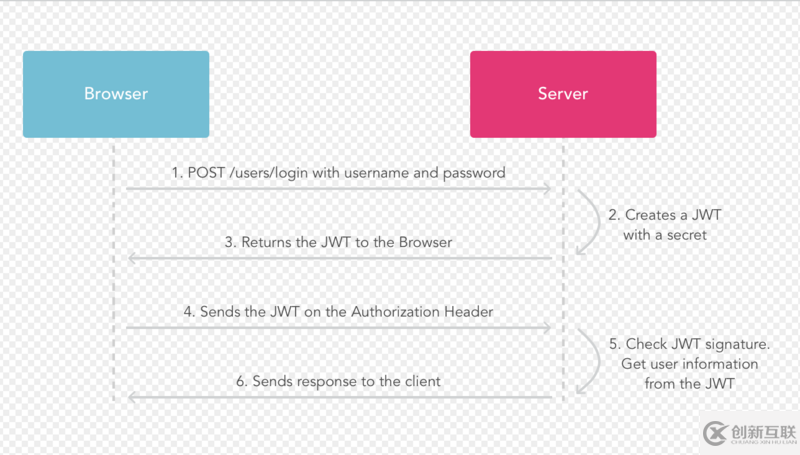 Browser

Server

1. POST /users/login with username and password

2. Creates a JWT with a secret

3. Returns the JWT to the Browser

4. Sends the JWT on the Authorization Header

5. Check JWT signature. Get user information from the JWT

6. Sends response to the client

创新互联
CHUANG XIN HU LIAN